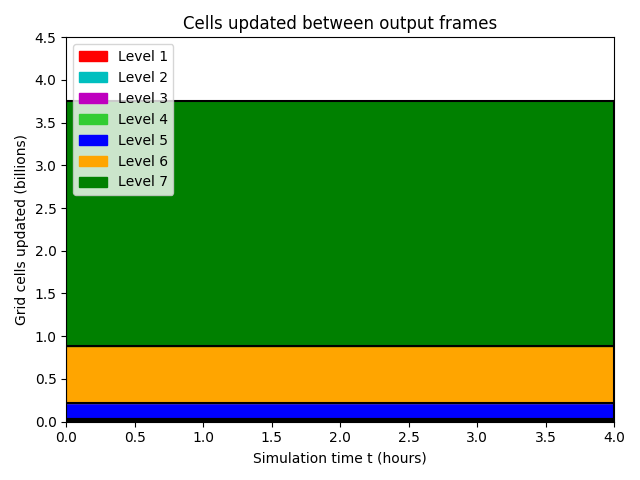 Cells updated between output frames

Level 1
Level 2
Level 3
Level 4
Level 5
Level 6
Level 7

Grid cells updated (billions)

4.5
4.0
3.5
3.0
2.5
2.0
1.5
1.0
0.5
0.0

0.0
0.5
1.0
1.5
2.0
2.5
3.0
3.5
4.0

Simulation time t (hours)